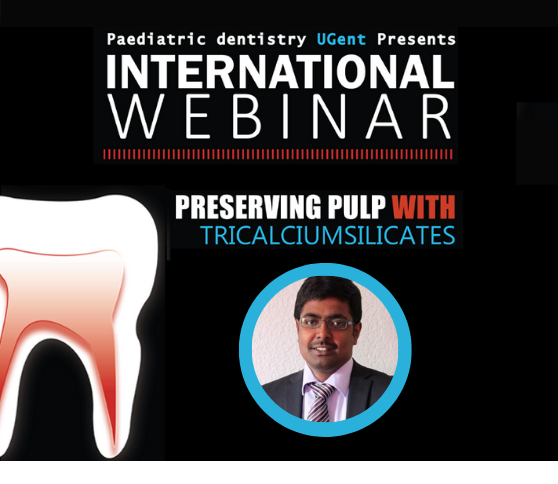 Paediatric dentistry UGent Presents
INTERNATIONAL
WEBINAR

PRESERVING PULP WITH
TRICALCIUMSILICATES